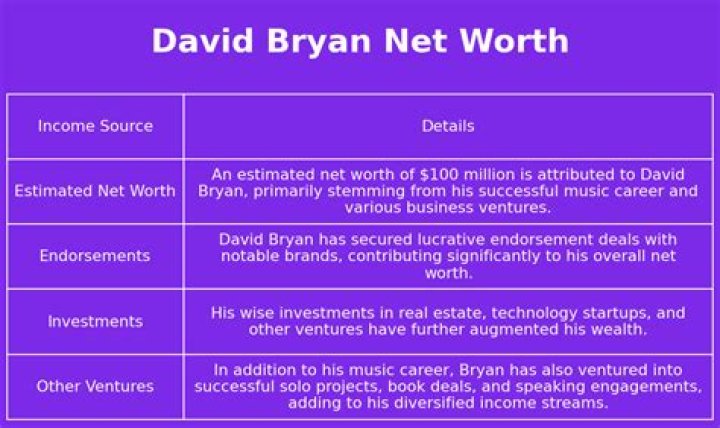 David Bryan Net Worth

| Income Source | Details |
|---|---|
| Estimated Net Worth | An estimated net worth of \$100 million is attributed to David Bryan, primarily stemming from his successful music career and various business ventures. |
| Endorsements | David Bryan has secured lucrative endorsement deals with notable brands, contributing significantly to his overall net worth. |
| Investments | His wise investments in real estate, technology startups, and other ventures have further augmented his wealth. |
| Other Ventures | In addition to his music career, Bryan has also ventured into successful solo projects, book deals, and speaking engagements, adding to his diversified income streams. |